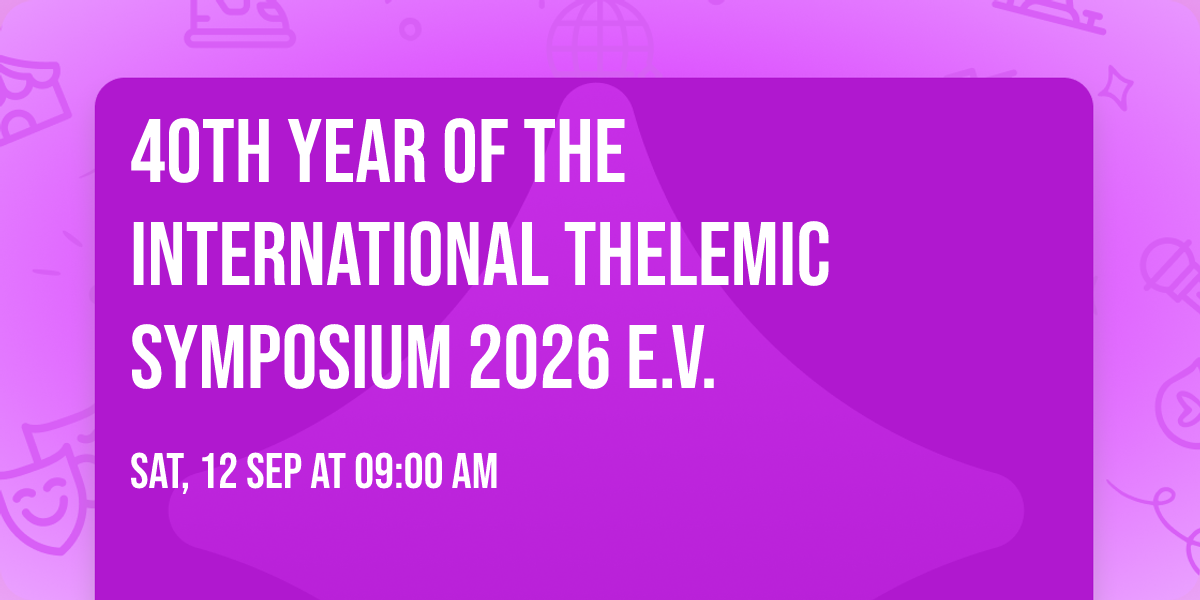 40TH YEAR OF THE INTERNATIONAL THELEMIC SYMPOSIUM 2026 E.V.

SAT, 12 SEP AT 09:00 AM